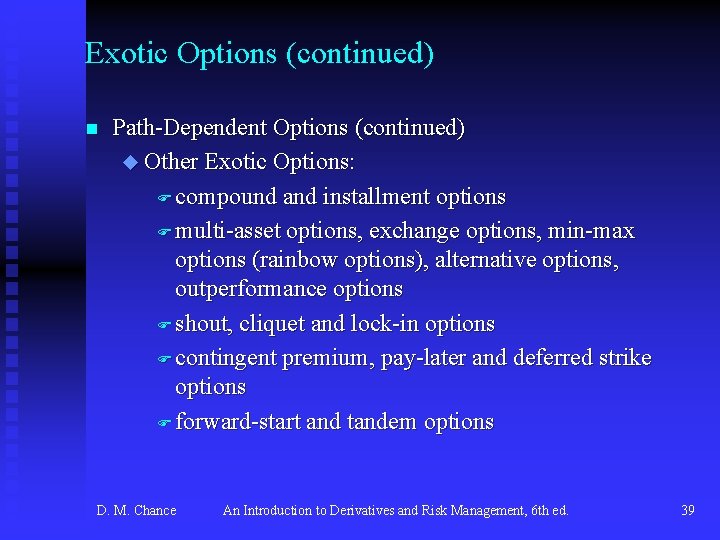 Exotic Options (continued)

Path-Dependent Options (continued)

Other Exotic Options:

compound and installment options

multi-asset options, exchange options, min-max options (rainbow options), alternative options, outperformance options

shout, cliquet and lock-in options

contingent premium, pay-later and deferred strike options

forward-start and tandem options

D. M. Chance An Introduction to Derivatives and Risk Management, 6th ed. 39